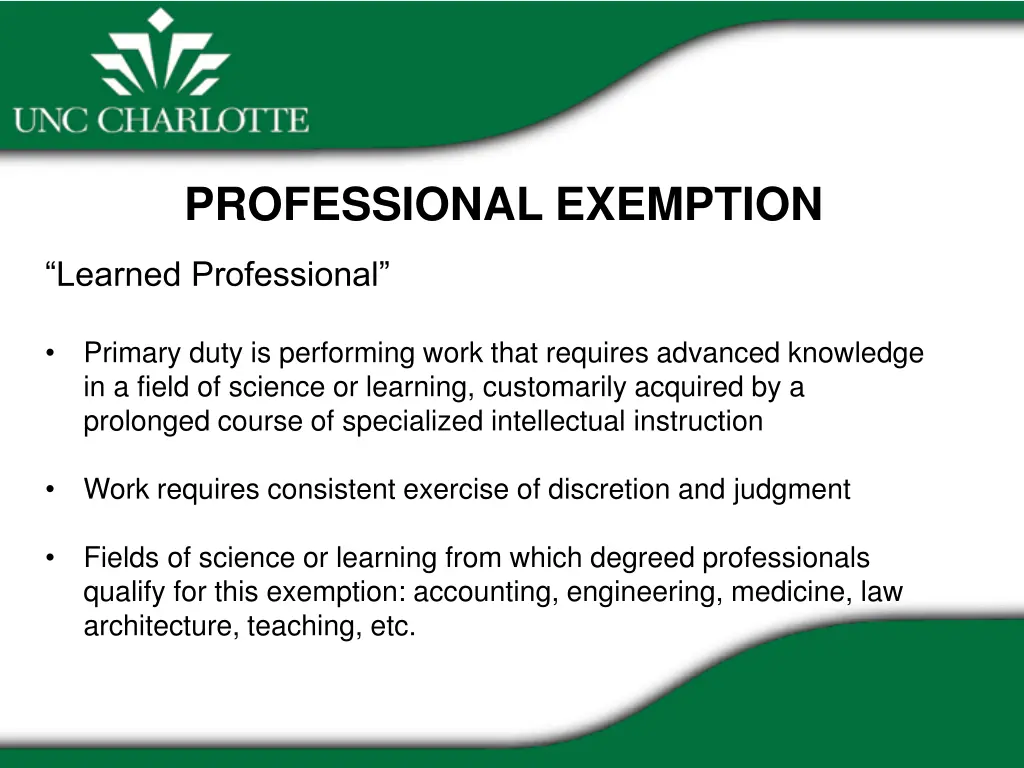 UNC CHARLOTTE

PROFESSIONAL EXEMPTION

“Learned Professional”

• Primary duty is performing work that requires advanced knowledge in a field of science or learning, customarily acquired by a prolonged course of specialized intellectual instruction

• Work requires consistent exercise of discretion and judgment

• Fields of science or learning from which degreed professionals qualify for this exemption: accounting, engineering, medicine, law architecture, teaching, etc.